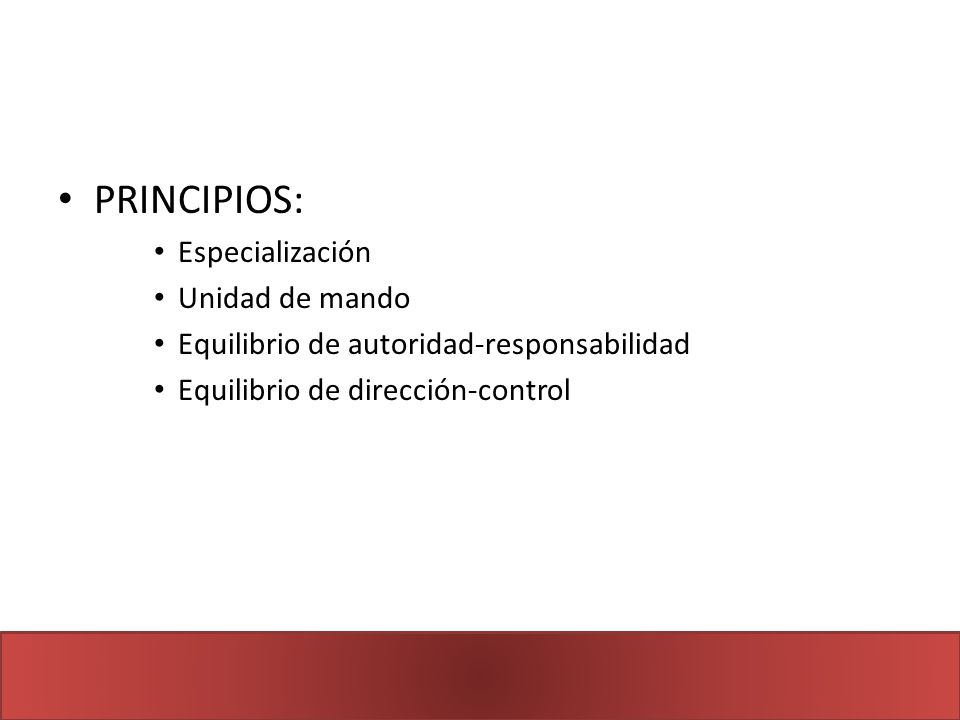 • PRINCIPIOS:
  • Especialización
  • Unidad de mando
  • Equilibrio de autoridad-responsabilidad
  • Equilibrio de dirección-control